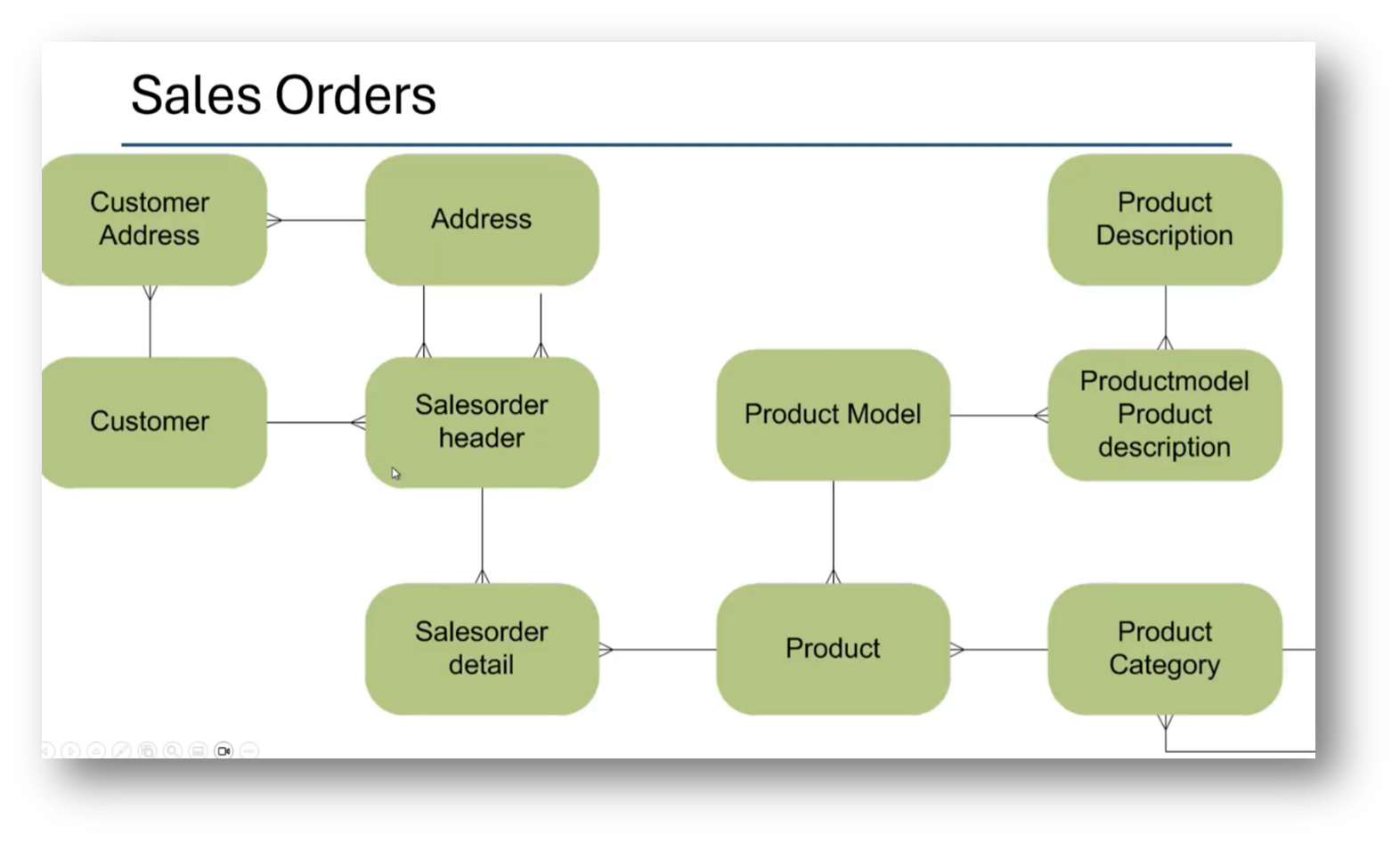 Sales Orders

Customer Address

Address

Product Description

Customer

Salesorder header

Product Model

Productmodel Product description

Salesorder detail

Product

Product Category